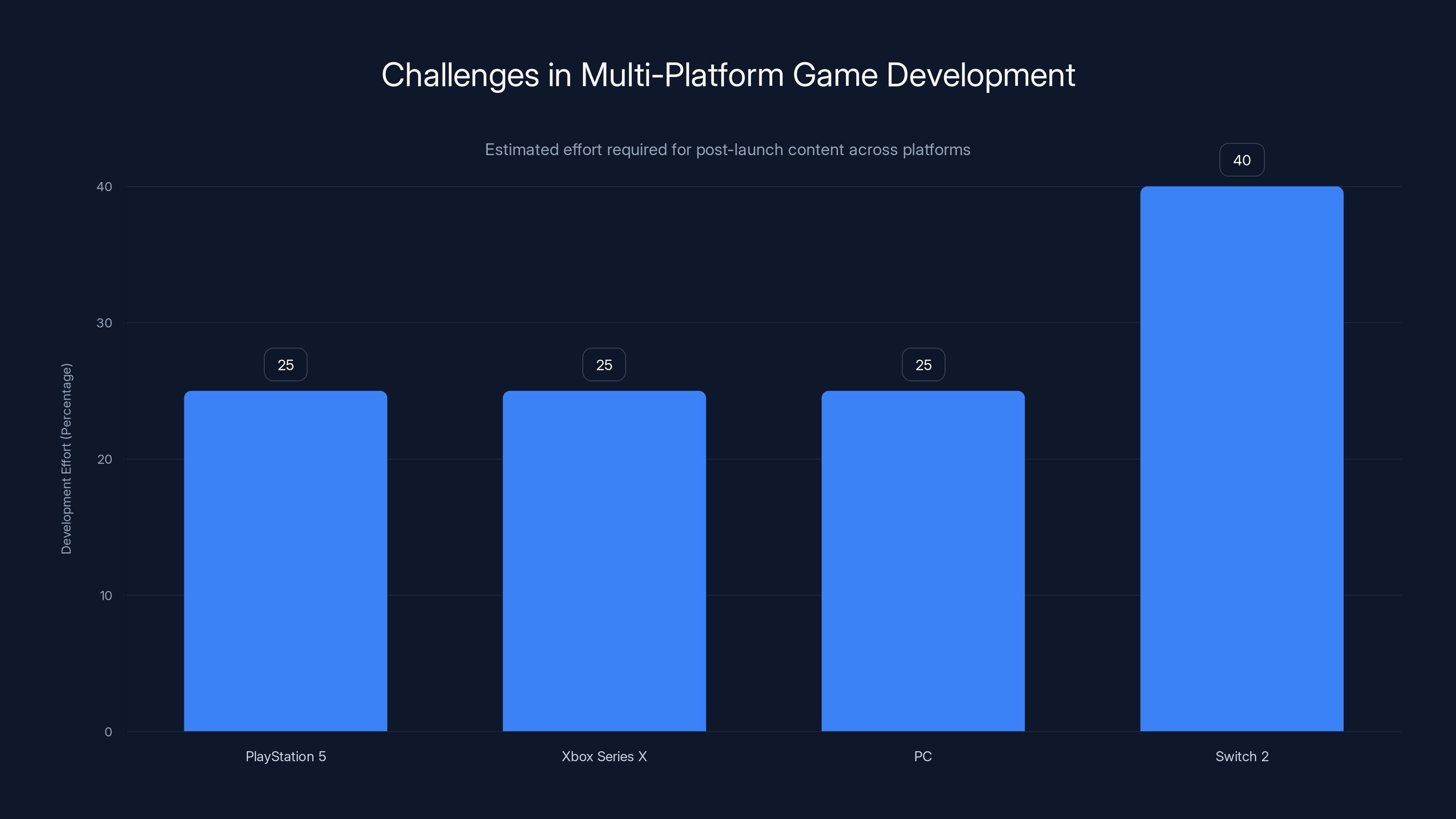 Challenges in Multi-Platform Game Development

Estimated effort required for post-launch content across platforms

Development Effort (Percentage)

40
30
20
10
0

25
25
25
40

PlayStation 5
Xbox Series X
PC
Switch 2